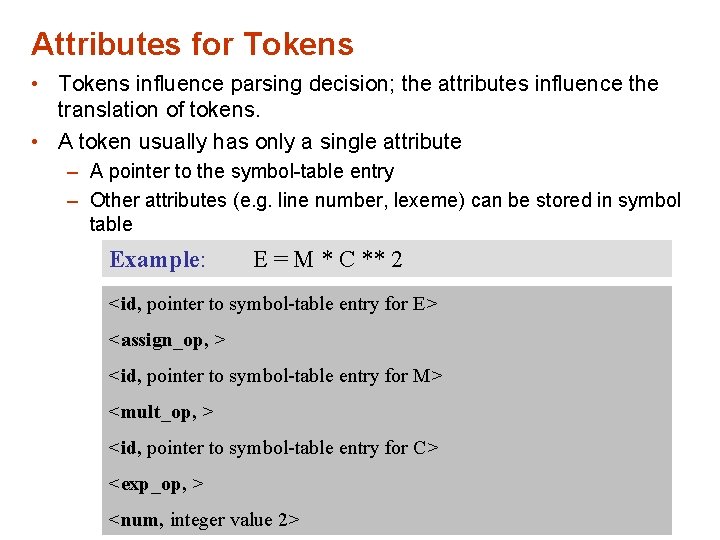 Attributes for Tokens

• Tokens influence parsing decision; the attributes influence the translation of tokens.

• A token usually has only a single attribute

– A pointer to the symbol-table entry

– Other attributes (e.g. line number, lexeme) can be stored in symbol table

Example: E = M * C ** 2

<id, pointer to symbol-table entry for E>

<assign_op, >

<id, pointer to symbol-table entry for M>

<mult_op, >

<id, pointer to symbol-table entry for C>

<exp_op, >

<num, integer value 2>